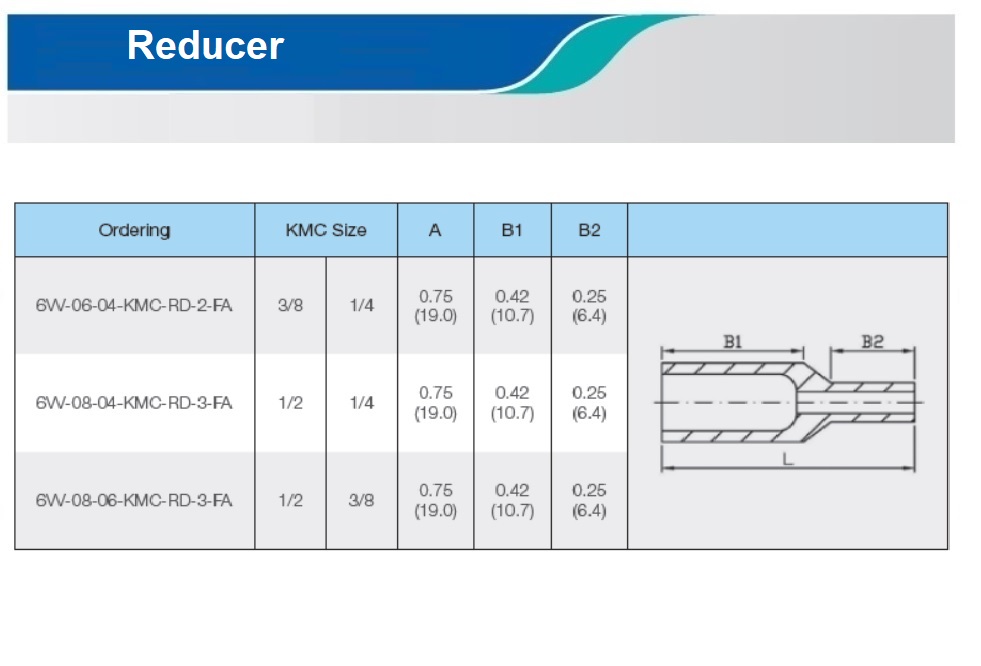 Reducer

| Ordering | KMC Size | | A | B1 | B2 | |
|---|---|---|---|---|---|---|
| 6W-06-04-KMC-RD-2-FA | 3/8 | 1/4 | 0.75 (19.0) | 0.42 (10.7) | 0.25 (6.4) | B1 B2 L |
| 6W-08-04-KMC-RD-3-FA | 1/2 | 1/4 | 0.75 (19.0) | 0.42 (10.7) | 0.25 (6.4) | |
| 6W-08-06-KMC-RD-3-FA | 1/2 | 3/8 | 0.75 (19.0) | 0.42 (10.7) | 0.25 (6.4) | |